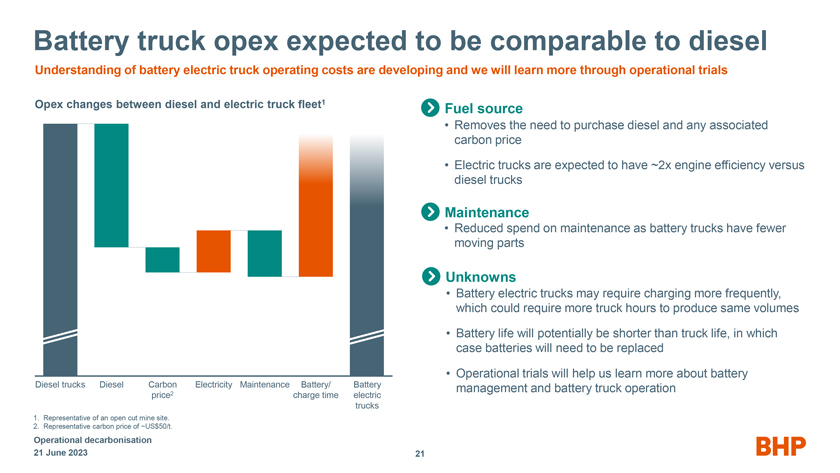 Battery truck opex expected to be comparable to diesel

Understanding of battery electric truck operating costs are developing and we will learn more through operational trials

Opex changes between diesel and electric truck fleet$^{1}$

Diesel trucks

Diesel

Carbon price$^{2}$

Electricity

Maintenance

Battery/ charge time

Battery electric trucks

1. Representative of an open cut mine site.
2. Representative carbon price of ~US$50/t.

Fuel source

• Removes the need to purchase diesel and any associated carbon price

• Electric trucks are expected to have ~2x engine efficiency versus diesel trucks

Maintenance

• Reduced spend on maintenance as battery trucks have fewer moving parts

Unknowns

• Battery electric trucks may require charging more frequently, which could require more truck hours to produce same volumes

• Battery life will potentially be shorter than truck life, in which case batteries will need to be replaced

• Operational trials will help us learn more about battery management and battery truck operation

Operational decarbonisation
21 June 2023

21

BHP